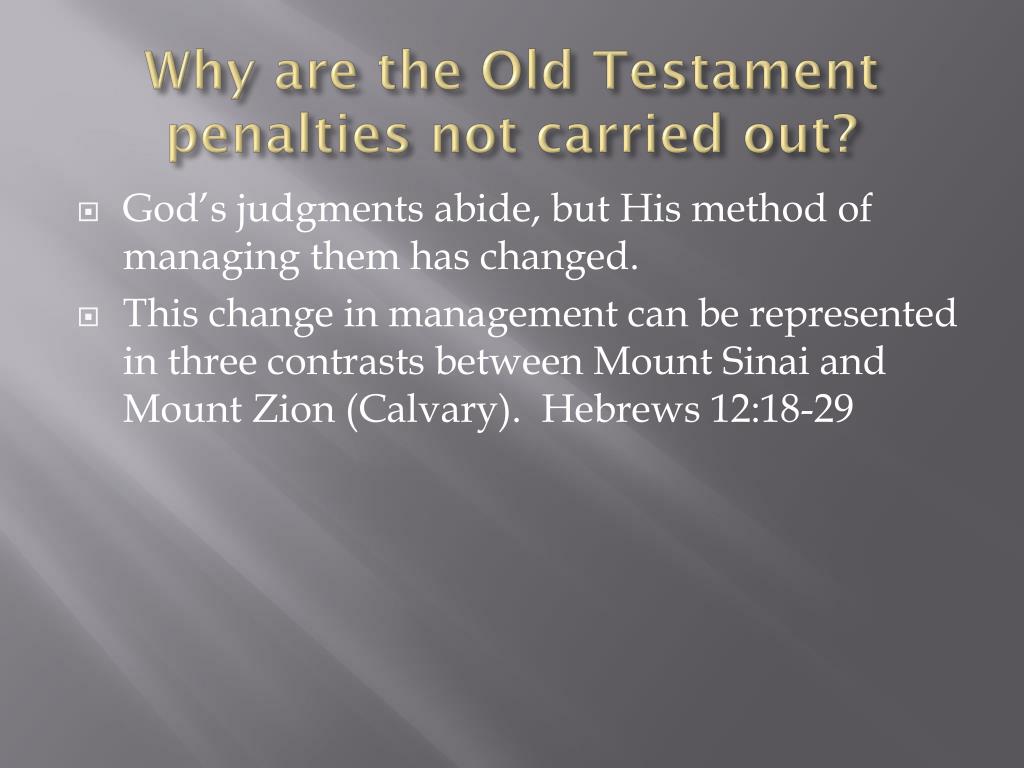 Why are the Old Testament penalties not carried out?

God’s judgments abide, but His method of managing them has changed.

This change in management can be represented in three contrasts between Mount Sinai and Mount Zion (Calvary). Hebrews 12:18-29